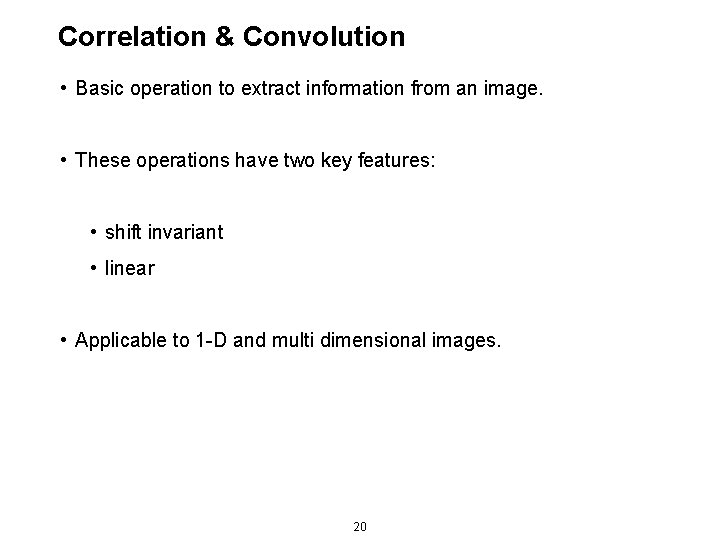 Correlation & Convolution

• Basic operation to extract information from an image.

• These operations have two key features:

• shift invariant
• linear

• Applicable to 1-D and multi dimensional images.

20